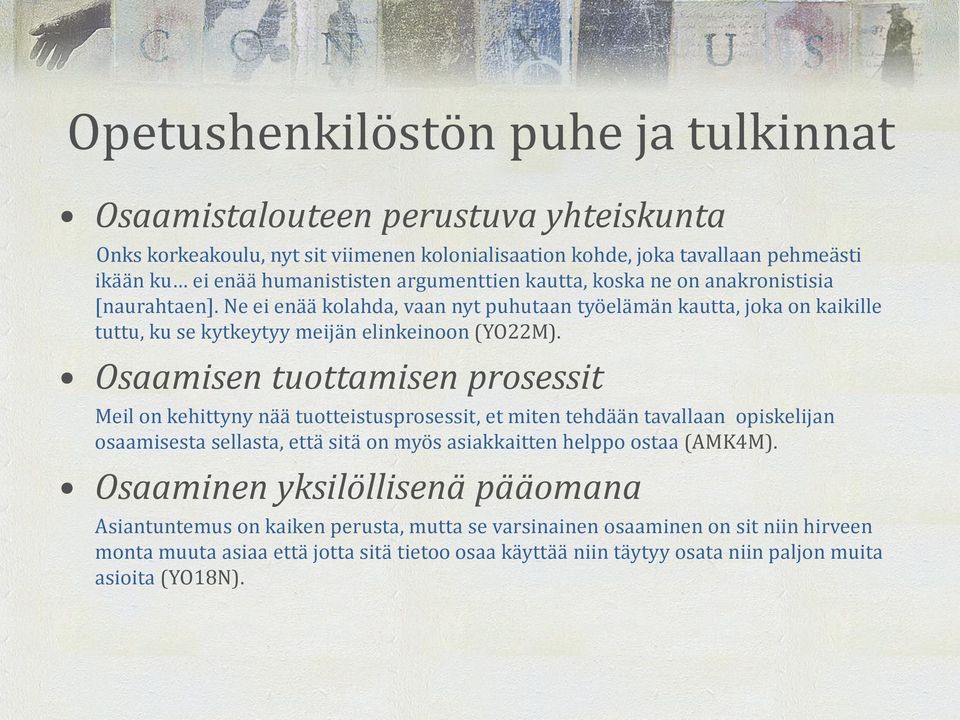 C O N X U S

Opetushenkilöstön puhe ja tulkinnat

• Osaamistalouteen perustuva yhteiskunta

Onks korkeakoulu, nyt sit viimenen kolonialisaation kohde, joka tavallaan pehmeästi ikään ku… ei enää humanististen argumenttien kautta, koska ne on anakronistisia [naurahtaen]. Ne ei enää kolahda, vaan nyt puhutaan työelämän kautta, joka on kaikille tuttu, ku se kytkeytyy meijän elinkeinoon (YO22M).

• Osaamisen tuottamisen prosessit

Meil on kehittyny nää tuotteistusprosessit, et miten tehdään tavallaan opiskelijan osaamisesta sellasta, että sitä on myös asiakkaitten helppo ostaa (AMK4M).

• Osaaminen yksilöllisenä pääomana

Asiantuntemus on kaiken perusta, mutta se varsinainen osaaminen on sit niin hirveen monta muuta asiaa että jotta sitä tietoo osaa käyttää niin täytyy osata niin paljon muita asioita (YO18N).